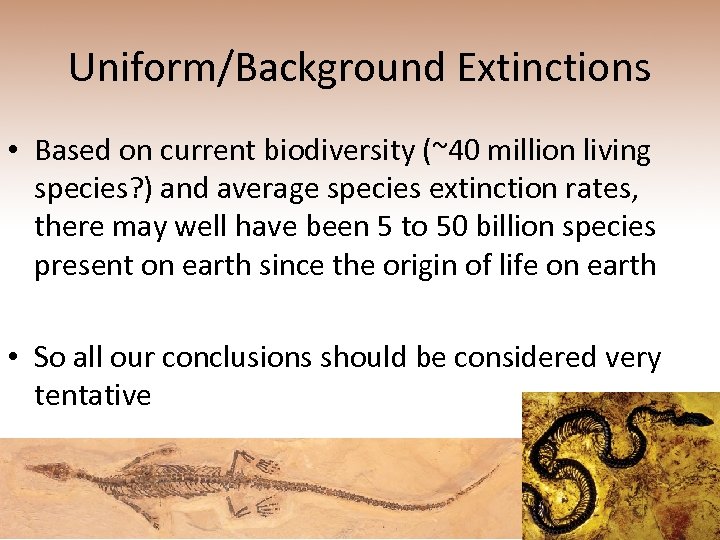 Uniform/Background Extinctions

• Based on current biodiversity (~40 million living species?) and average species extinction rates, there may well have been 5 to 50 billion species present on earth since the origin of life on earth

• So all our conclusions should be considered very tentative